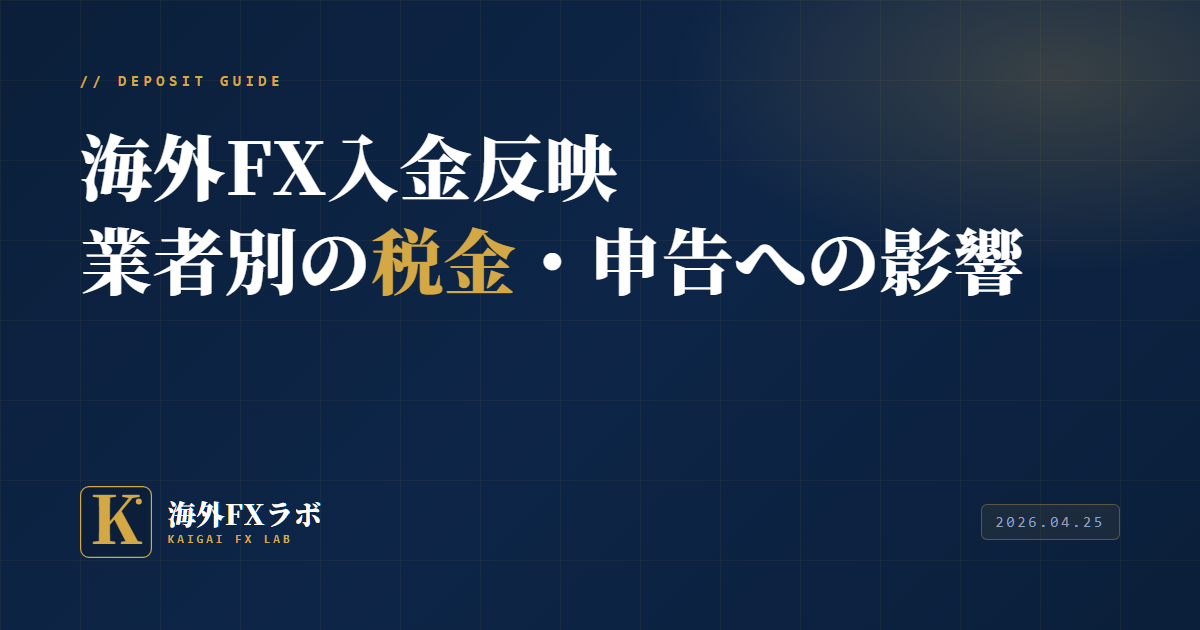 // DEPOSIT GUIDE

海外FX入金反映
業者別の税金・申告への影響

K

海外FXラボ
KAIGAI FX LAB

2026.04.25